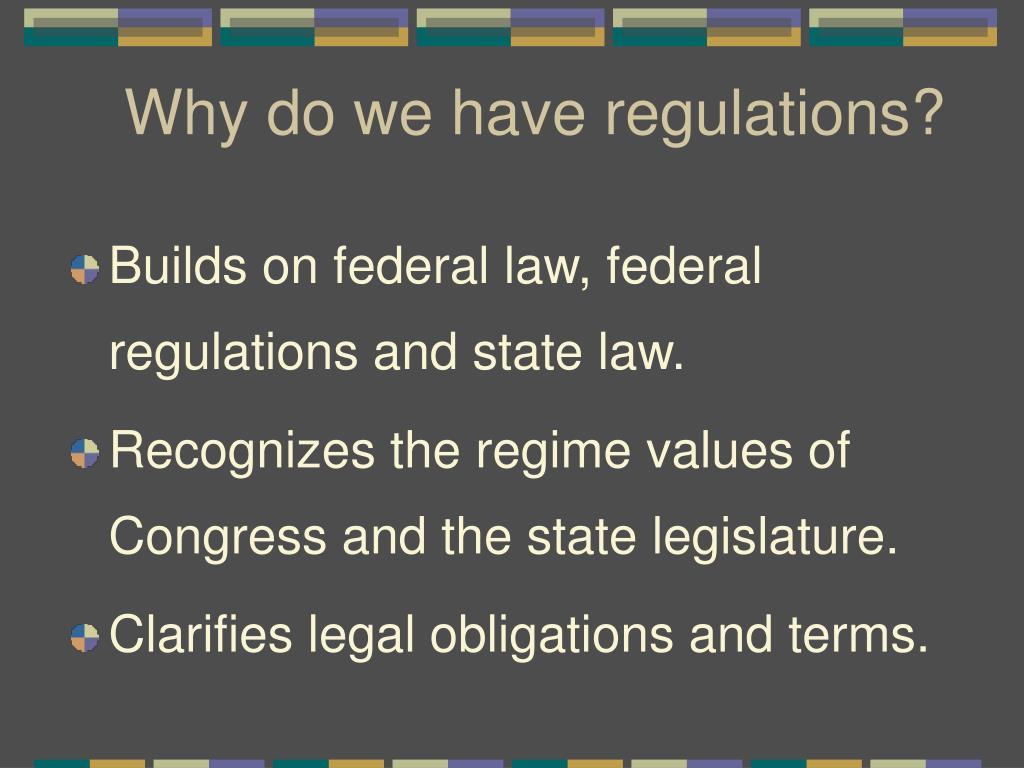 Why do we have regulations?

Builds on federal law, federal regulations and state law.

Recognizes the regime values of Congress and the state legislature.

Clarifies legal obligations and terms.